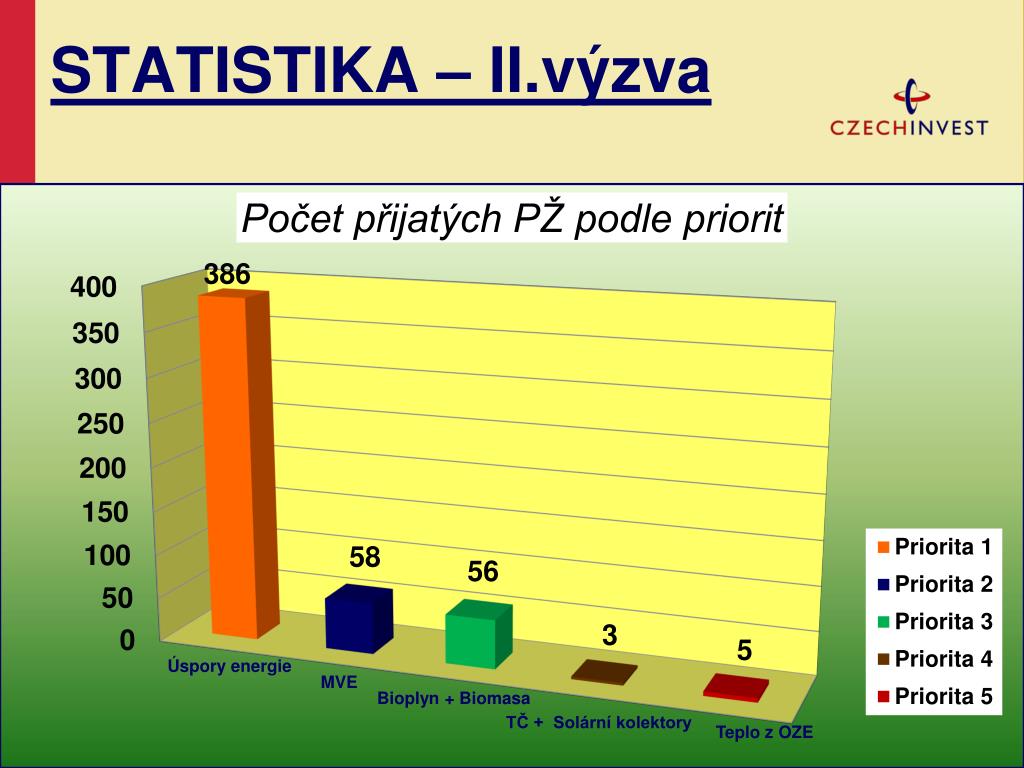 STATISTIKA – II.výzva

CZECHINVEST

Počet přijatých PŽ podle priorit

400
350
300
250
200
150
100
50
0

386
58
56
3
5

Úspory energie
MVE
Bioplyn + Biomasa
TČ + Solární kolektory
Teplo z OZE

Priorita 1
Priorita 2
Priorita 3
Priorita 4
Priorita 5